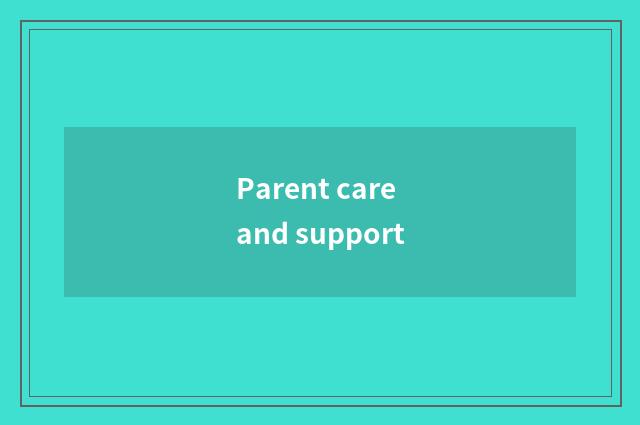 Parent care
and support